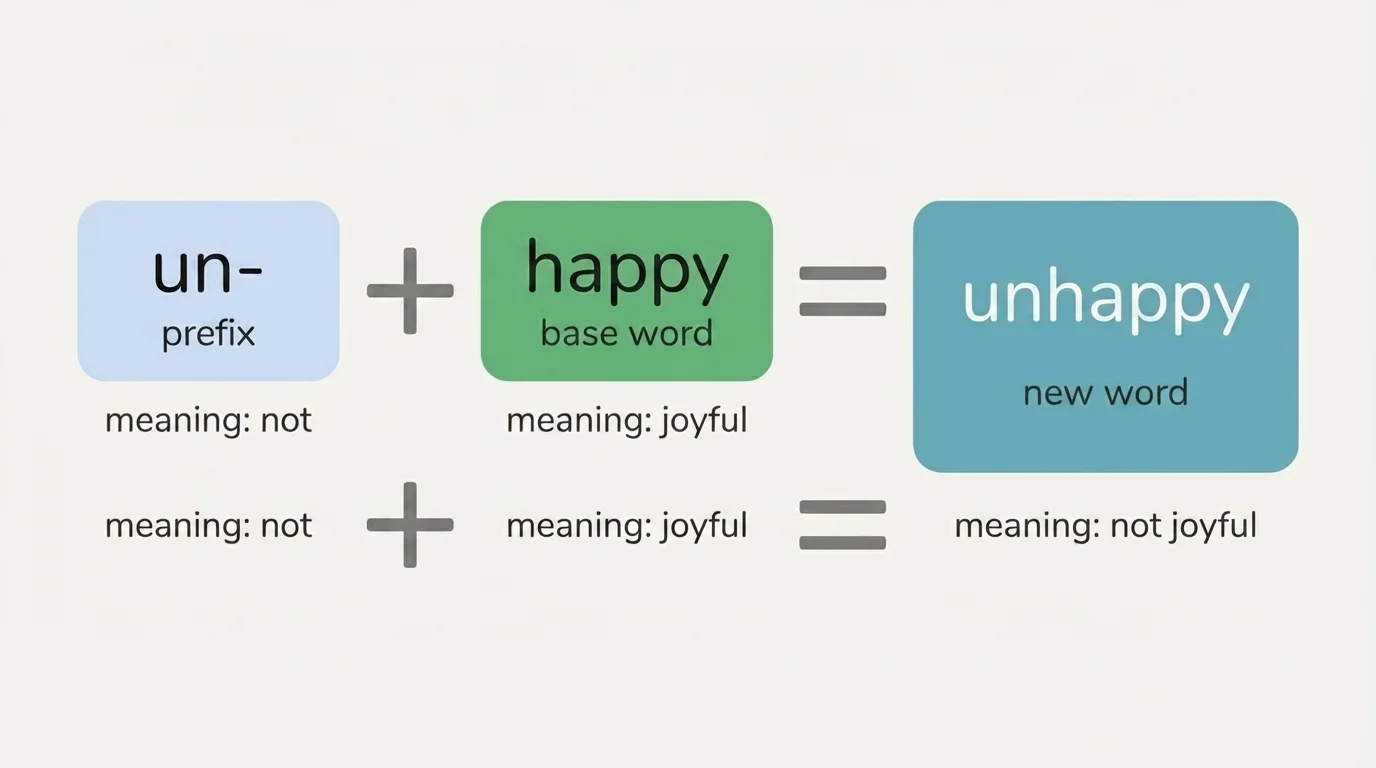 un-
prefix

+

happy
base word

=

unhappy

new word

meaning: not

meaning: joyful

meaning: not + meaning: joyful = meaning: not joyful